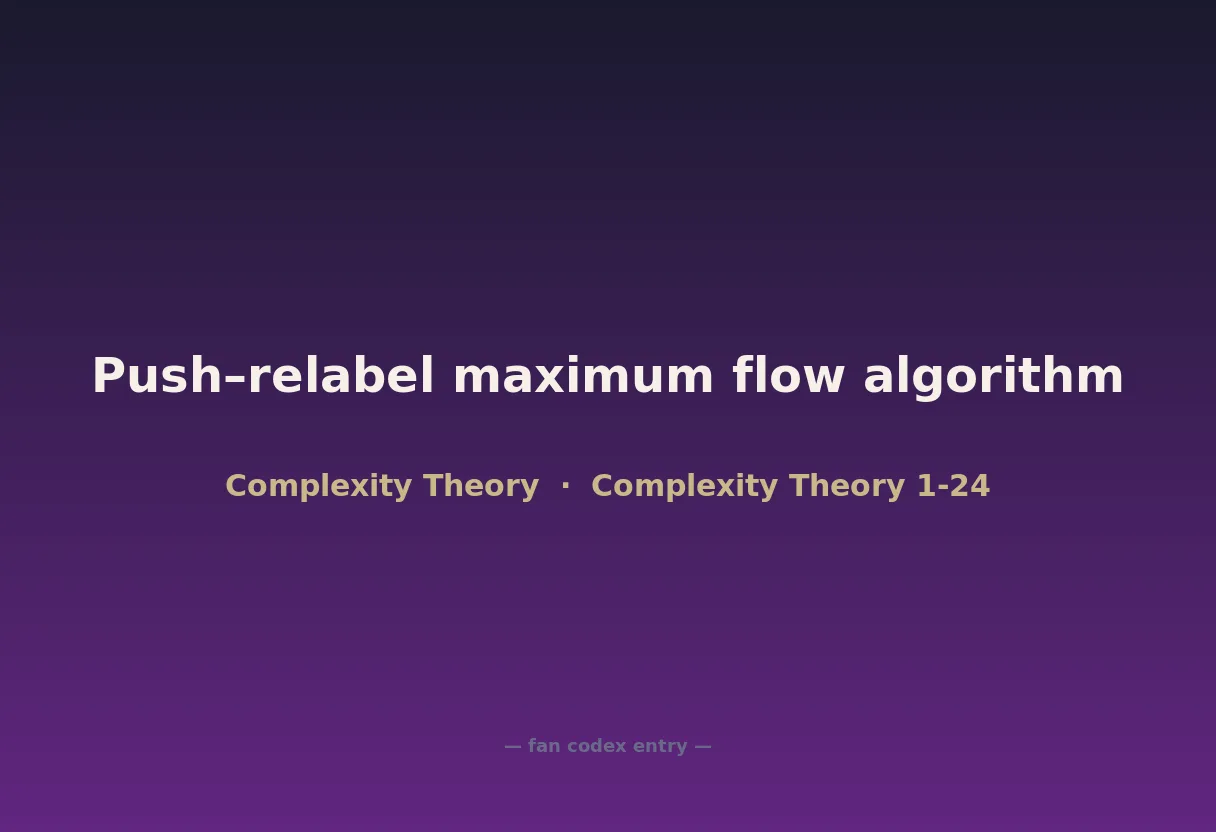 Push–relabel maximum flow algorithm

Complexity Theory · Complexity Theory 1-24

— fan codex entry —